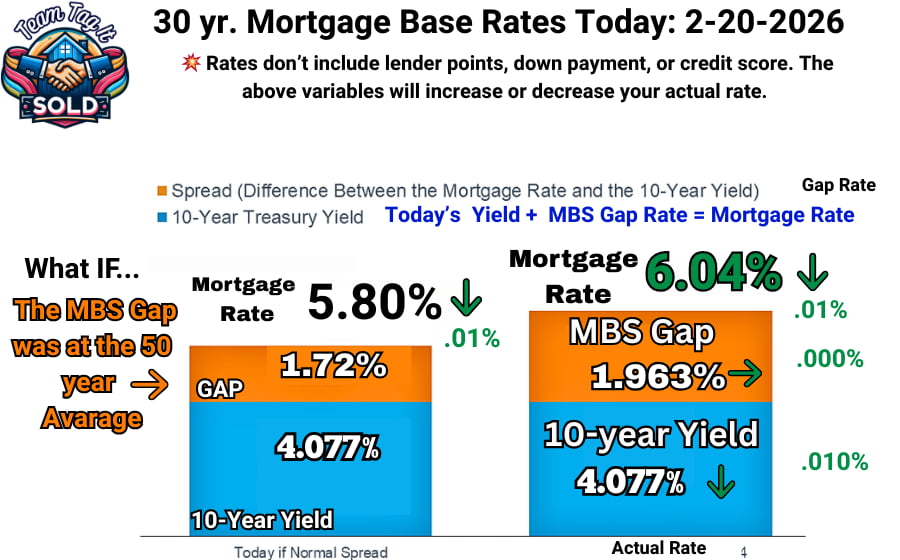 Team Tag It
SOLD

30 yr. Mortgage Base Rates Today: 2-20-2026

💥 Rates don't include lender points, down payment, or credit score. The above variables will increase or decrease your actual rate.

Spread (Difference Between the Mortgage Rate and the 10-Year Yield)
10-Year Treasury Yield

Gap Rate
Today's Yield + MBS Gap Rate = Mortgage Rate

What IF...
The MBS Gap was at the 50 year → Avarage

Mortgage Rate 5.80% ↓ .01%
GAP 1.72%
4.077%
10-Year Yield
Today if Normal Spread

Mortgage Rate 6.04% ↓ .01%
MBS Gap 1.963% → .000%
10-year Yield 4.077% ↓ .010%
Actual Rate

4